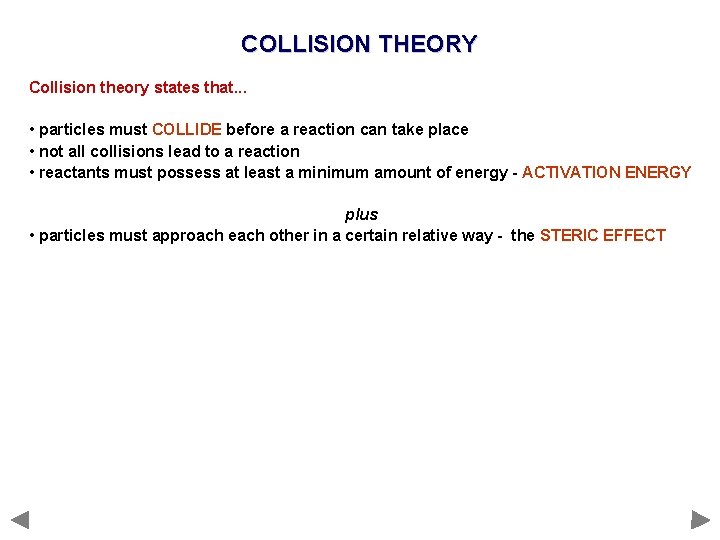 COLLISION THEORY

Collision theory states that...

• particles must COLLIDE before a reaction can take place
• not all collisions lead to a reaction
• reactants must possess at least a minimum amount of energy - ACTIVATION ENERGY

plus

• particles must approach each other in a certain relative way - the STERIC EFFECT